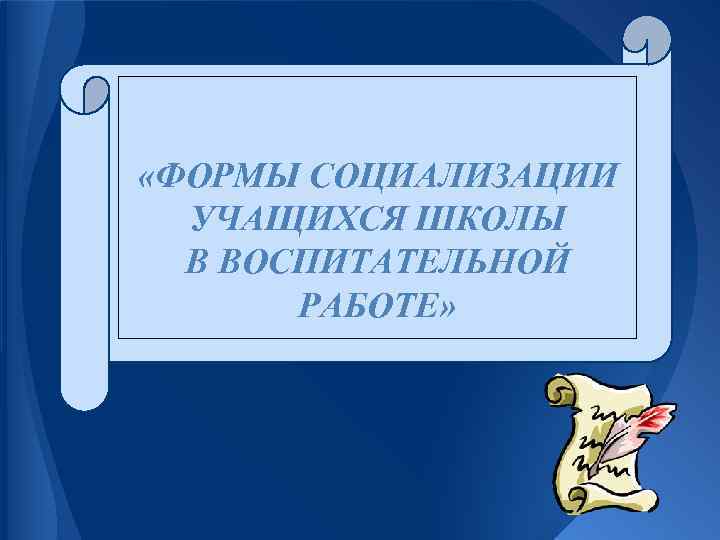 «ФОРМЫ СОЦИАЛИЗАЦИИ УЧАЩИХСЯ ШКОЛЫ В ВОСПИТАТЕЛЬНОЙ РАБОТЕ»